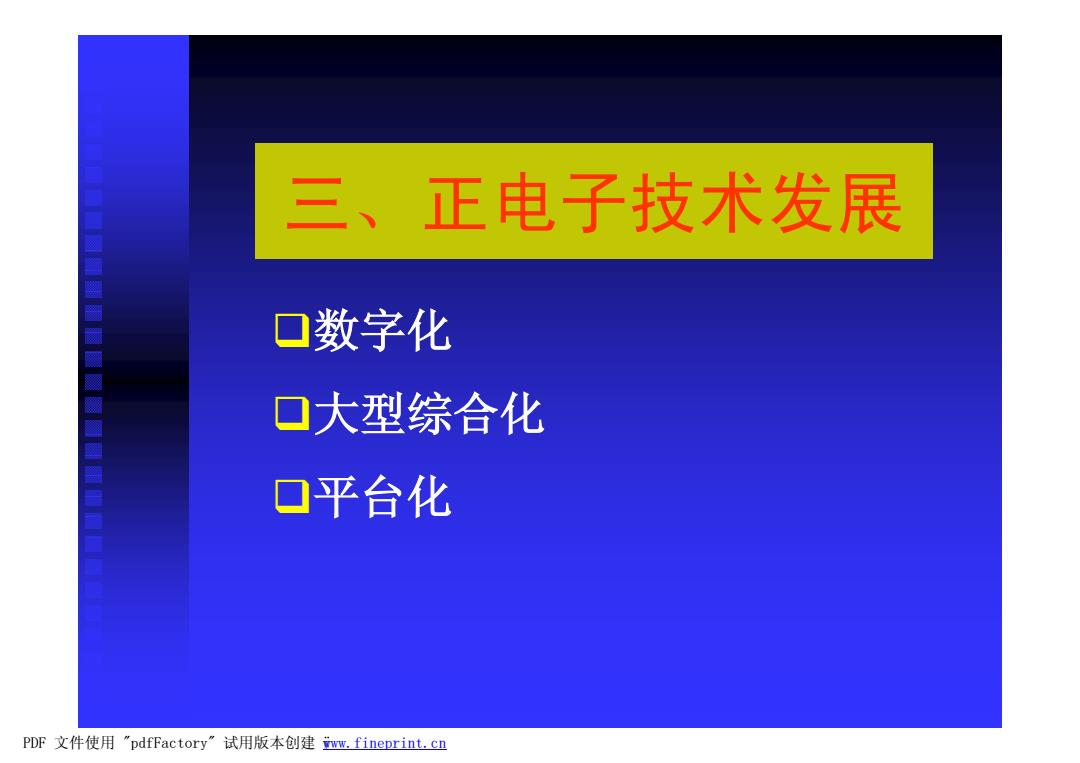 三、正电子技术发展

❑数字化

❑大型综合化

❑平台化

PDF 文件使用 "pdfFactory" 试用版本创建 www.fineprint.cn